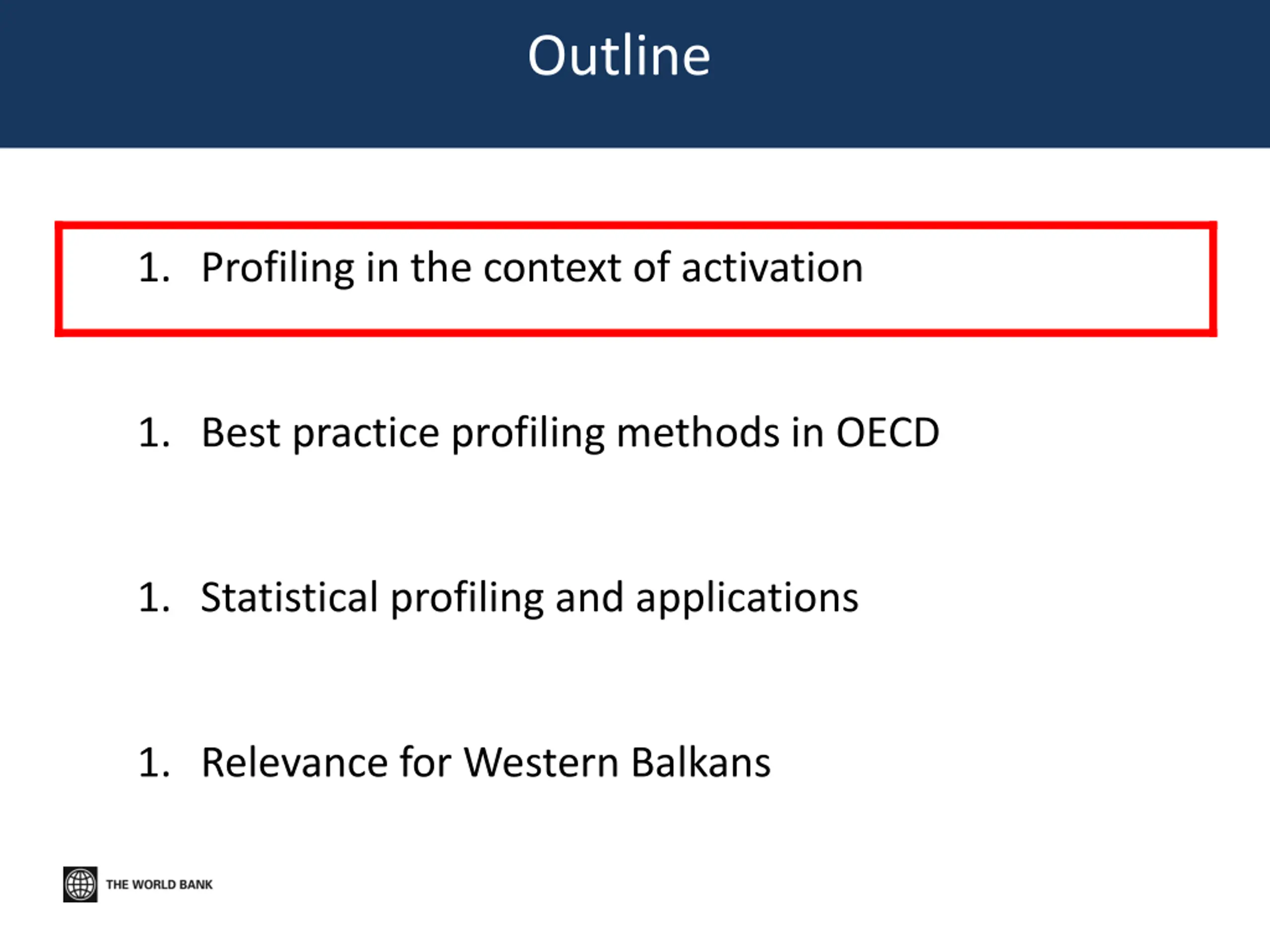 Outline

1. Profiling in the context of activation

1. Best practice profiling methods in OECD

1. Statistical profiling and applications

1. Relevance for Western Balkans

THE WORLD BANK